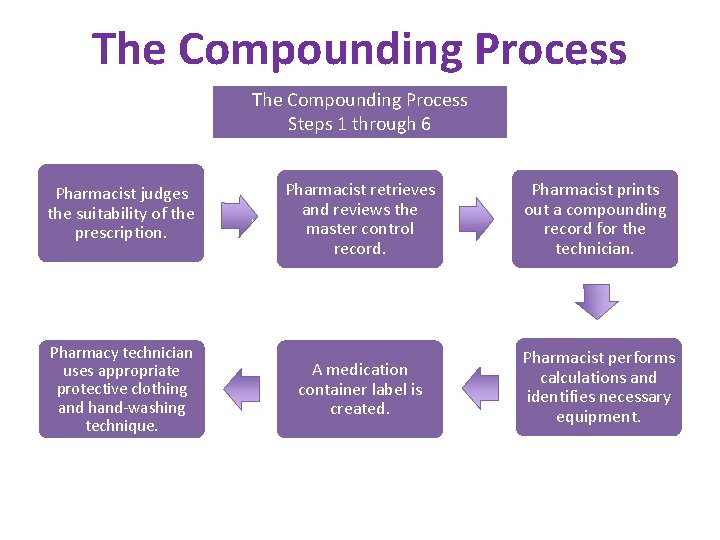 The Compounding Process

The Compounding Process
Steps 1 through 6

Pharmacist judges the suitability of the prescription.

Pharmacist retrieves and reviews the master control record.

Pharmacist prints out a compounding record for the technician.

Pharmacist performs calculations and identifies necessary equipment.

A medication container label is created.

Pharmacy technician uses appropriate protective clothing and hand-washing technique.